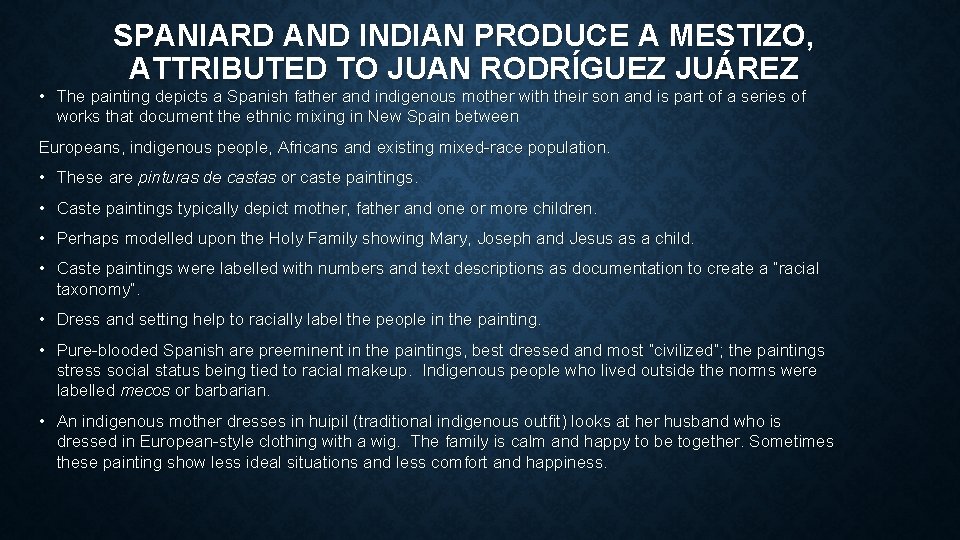 SPANIARD AND INDIAN PRODUCE A MESTIZO, ATTRIBUTED TO JUAN RODRÍGUEZ JUÁREZ

• The painting depicts a Spanish father and indigenous mother with their son and is part of a series of works that document the ethnic mixing in New Spain between

Europeans, indigenous people, Africans and existing mixed-race population.

• These are pinturas de castas or caste paintings.

• Caste paintings typically depict mother, father and one or more children.

• Perhaps modelled upon the Holy Family showing Mary, Joseph and Jesus as a child.

• Caste paintings were labelled with numbers and text descriptions as documentation to create a "racial taxonomy".

• Dress and setting help to racially label the people in the painting.

• Pure-blooded Spanish are preeminent in the paintings, best dressed and most "civilized"; the paintings stress social status being tied to racial makeup. Indigenous people who lived outside the norms were labelled mecos or barbarian.

• An indigenous mother dresses in huipil (traditional indigenous outfit) looks at her husband who is dressed in European-style clothing with a wig. The family is calm and happy to be together. Sometimes these painting show less ideal situations and less comfort and happiness.